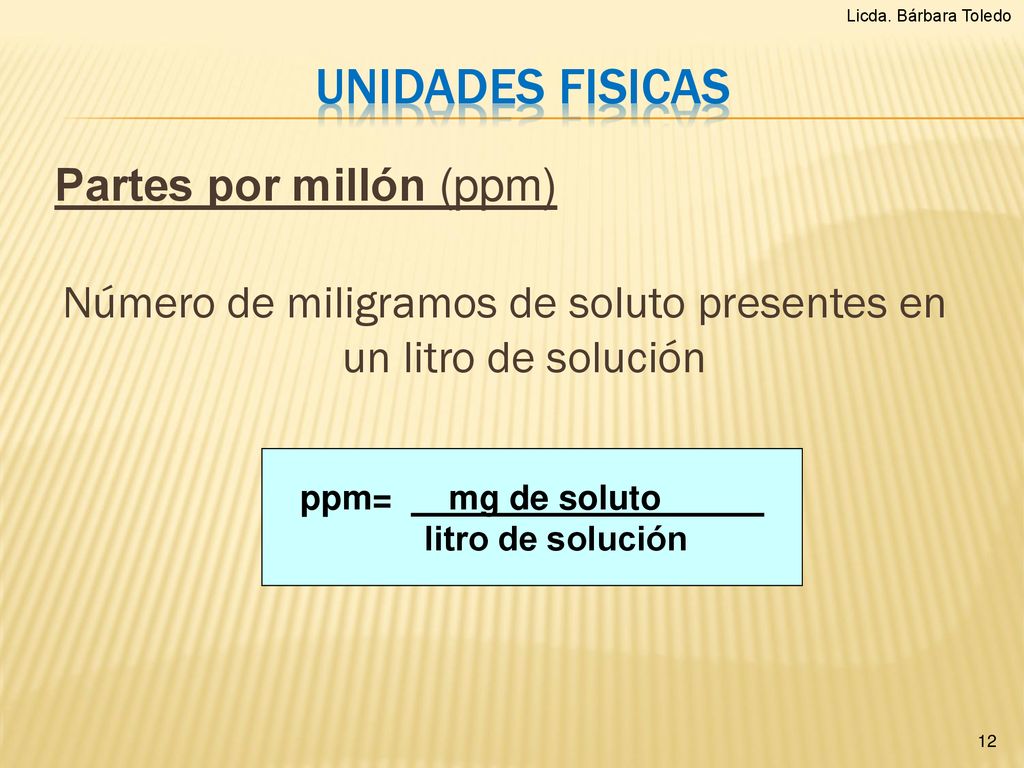 Licda. Bárbara Toledo

UNIDADES FISICAS

Partes por millón (ppm)

Número de miligramos de soluto presentes en un litro de solución

$ppm = \frac{\text{mg de soluto}}{\text{litro de solución}}$

12